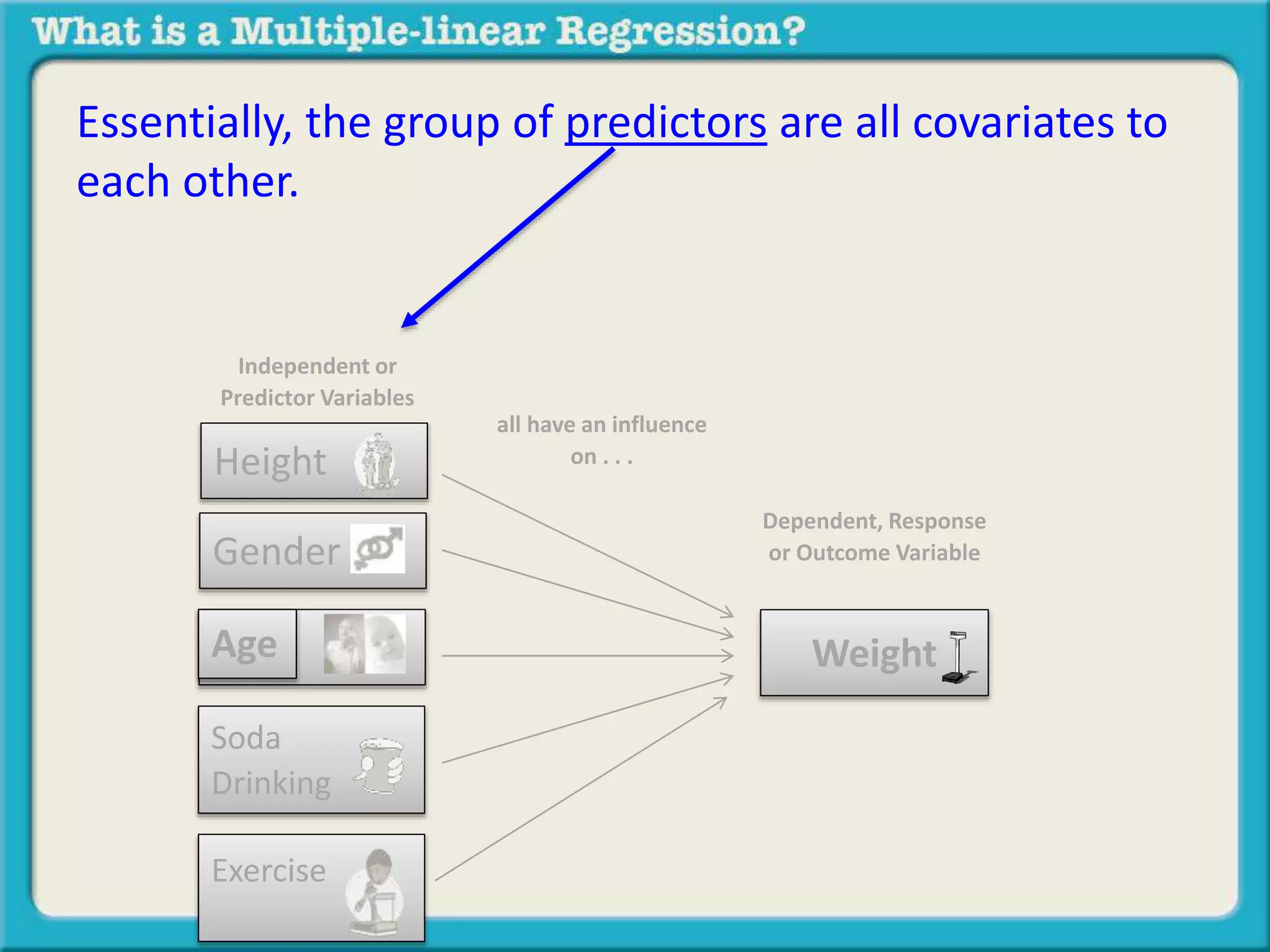 What is a Multiple-linear Regression?

Essentially, the group of predictors are all covariates to each other.

Independent or Predictor Variables

Height

Gender

Age

Soda Drinking

Exercise

all have an influence on . . .

Dependent, Response or Outcome Variable

Weight